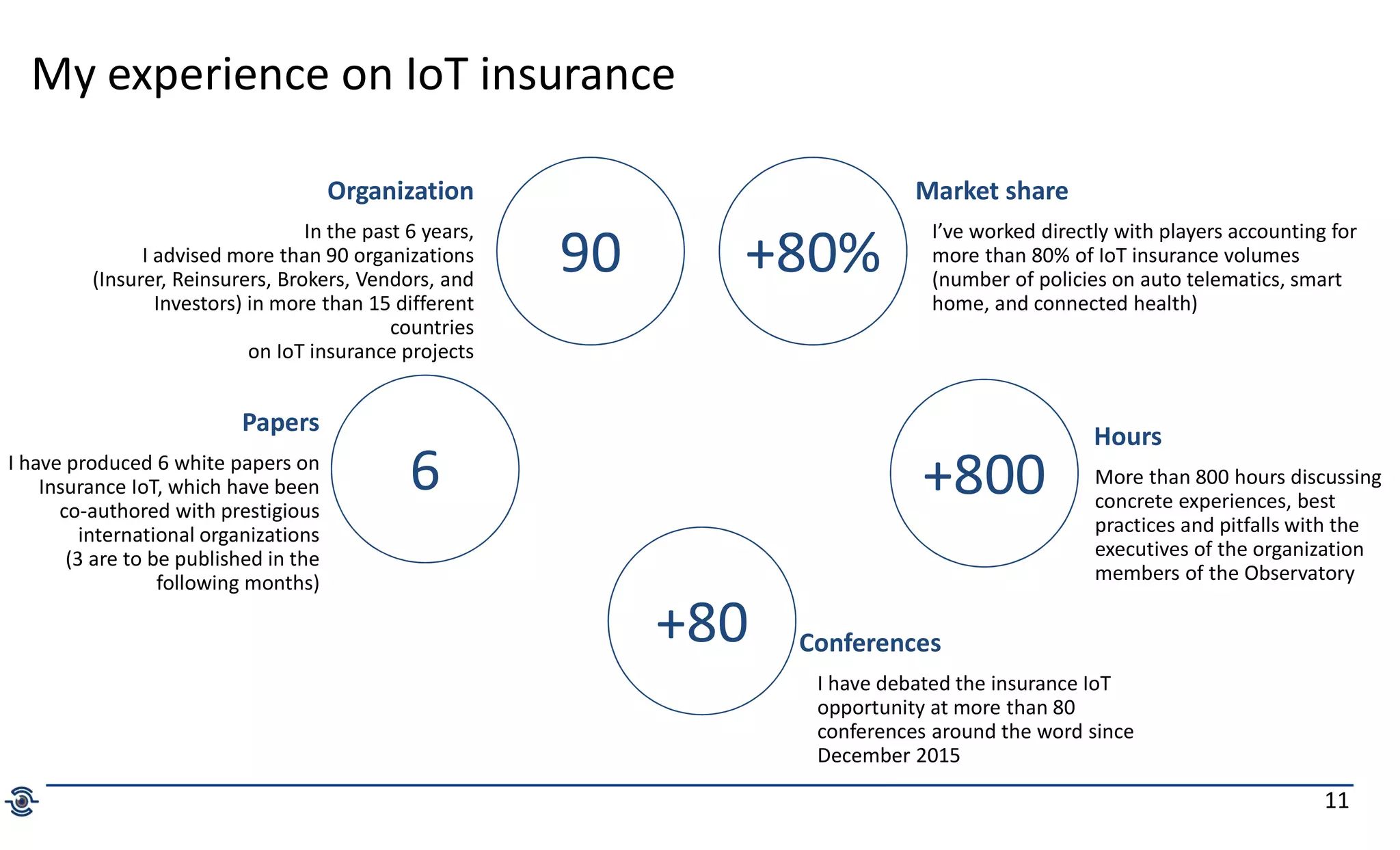 My experience on IoT insurance

Organization

In the past 6 years, I advised more than 90 organizations (Insurer, Reinsurers, Brokers, Vendors, and Investors) in more than 15 different countries on IoT insurance projects

90

+80%

Market share

I've worked directly with players accounting for more than 80% of IoT insurance volumes (number of policies on auto telematics, smart home, and connected health)

Papers

I have produced 6 white papers on Insurance IoT, which have been co-authored with prestigious international organizations (3 are to be published in the following months)

6

+800

Hours

More than 800 hours discussing concrete experiences, best practices and pitfalls with the executives of the organization members of the Observatory

+80

Conferences

I have debated the insurance IoT opportunity at more than 80 conferences around the word since December 2015

11